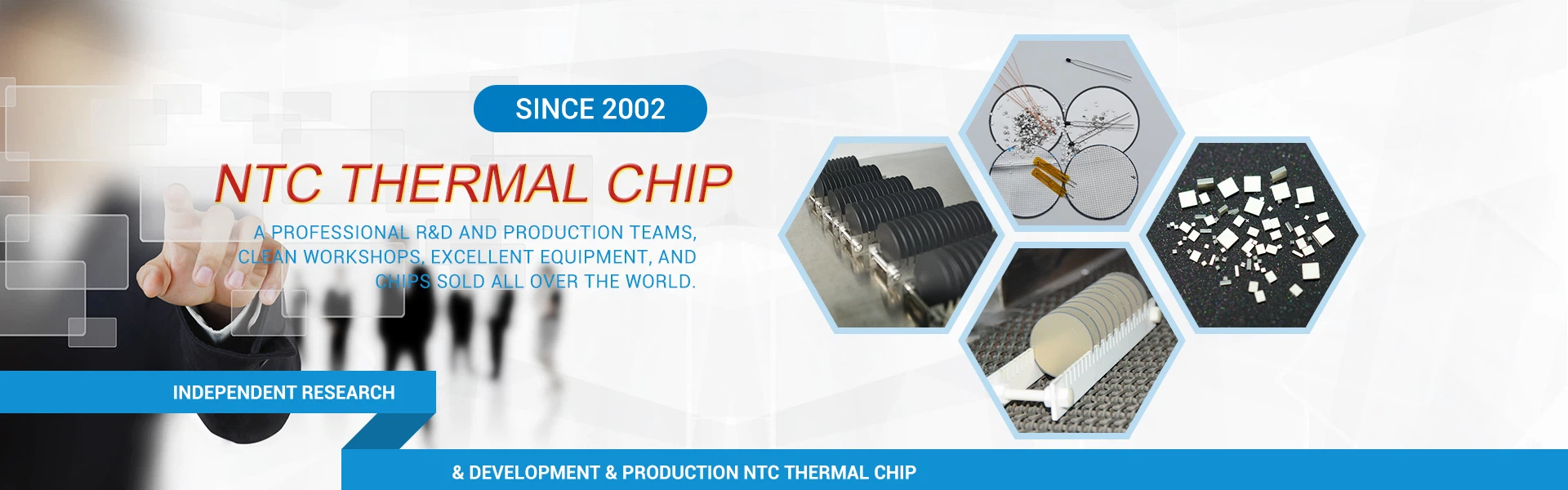 SINCE 2002

NTC THERMAL CHIP

A PROFESSIONAL R&D AND PRODUCTION TEAMS, CLEAN WORKSHOPS, EXCELLENT EQUIPMENT, AND CHIPS SOLD ALL OVER THE WORLD.

INDEPENDENT RESEARCH

& DEVELOPMENT & PRODUCTION NTC THERMAL CHIP